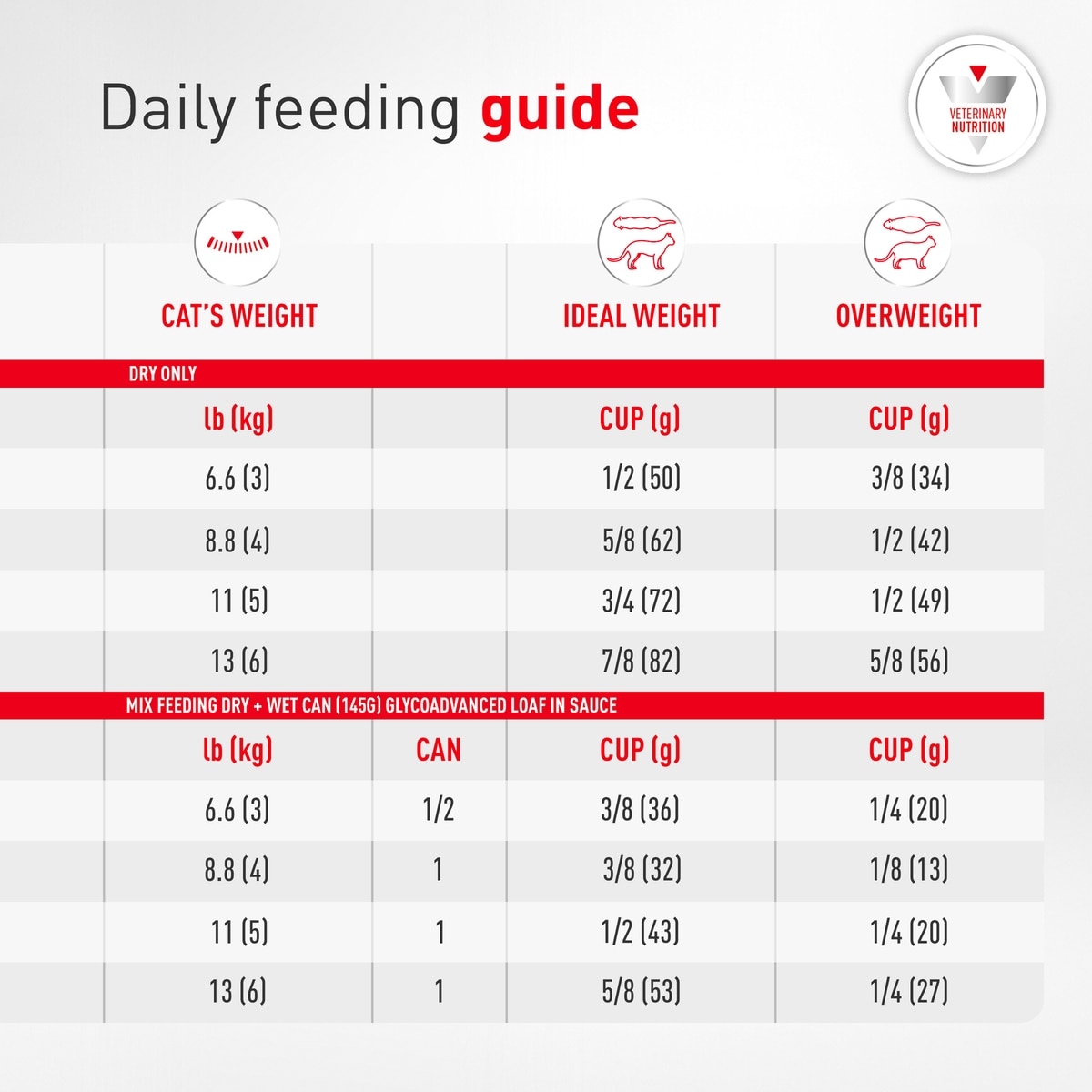 Daily feeding guide

VETERINARY NUTRITION

| CAT'S WEIGHT | | IDEAL WEIGHT | OVERWEIGHT |
|---|---|---|---|
| DRY ONLY | | | |
| lb (kg) | | CUP (g) | CUP (g) |
| 6.6 (3) | | 1/2 (50) | 3/8 (34) |
| 8.8 (4) | | 5/8 (62) | 1/2 (42) |
| 11 (5) | | 3/4 (72) | 1/2 (49) |
| 13 (6) | | 7/8 (82) | 5/8 (56) |
| MIX FEEDING DRY + WET CAN (145G) GLYCOADVANCED LOAF IN SAUCE | | | |
| lb (kg) | CAN | CUP (g) | CUP (g) |
| 6.6 (3) | 1/2 | 3/8 (36) | 1/4 (20) |
| 8.8 (4) | 1 | 3/8 (32) | 1/8 (13) |
| 11 (5) | 1 | 1/2 (43) | 1/4 (20) |
| 13 (6) | 1 | 5/8 (53) | 1/4 (27) |